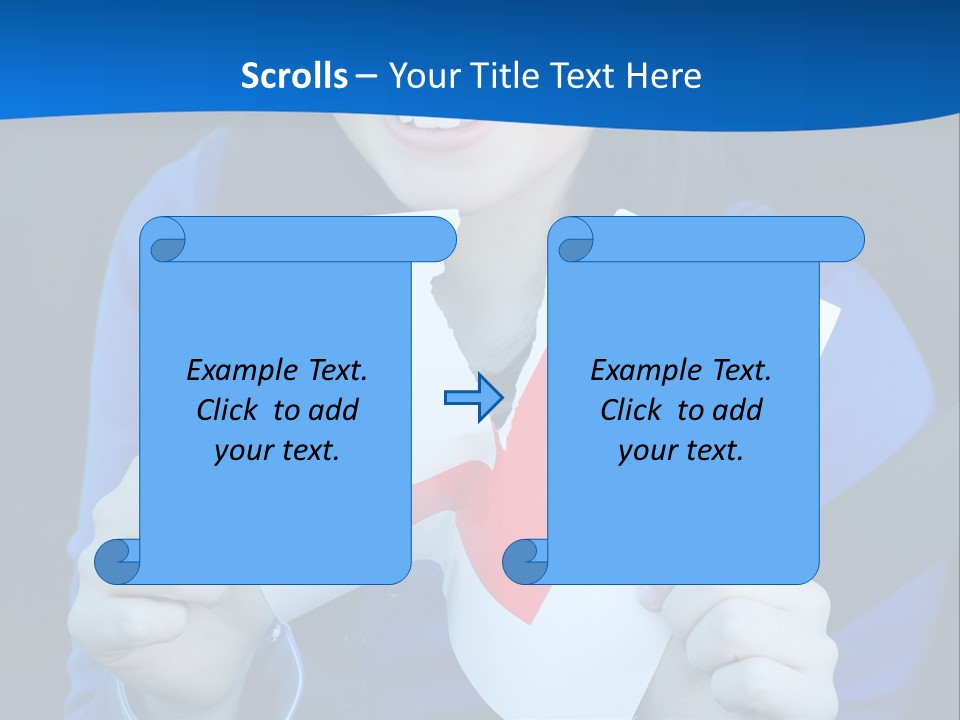 Scrolls – Your Title Text Here

Example Text. Click to add your text.

Example Text. Click to add your text.